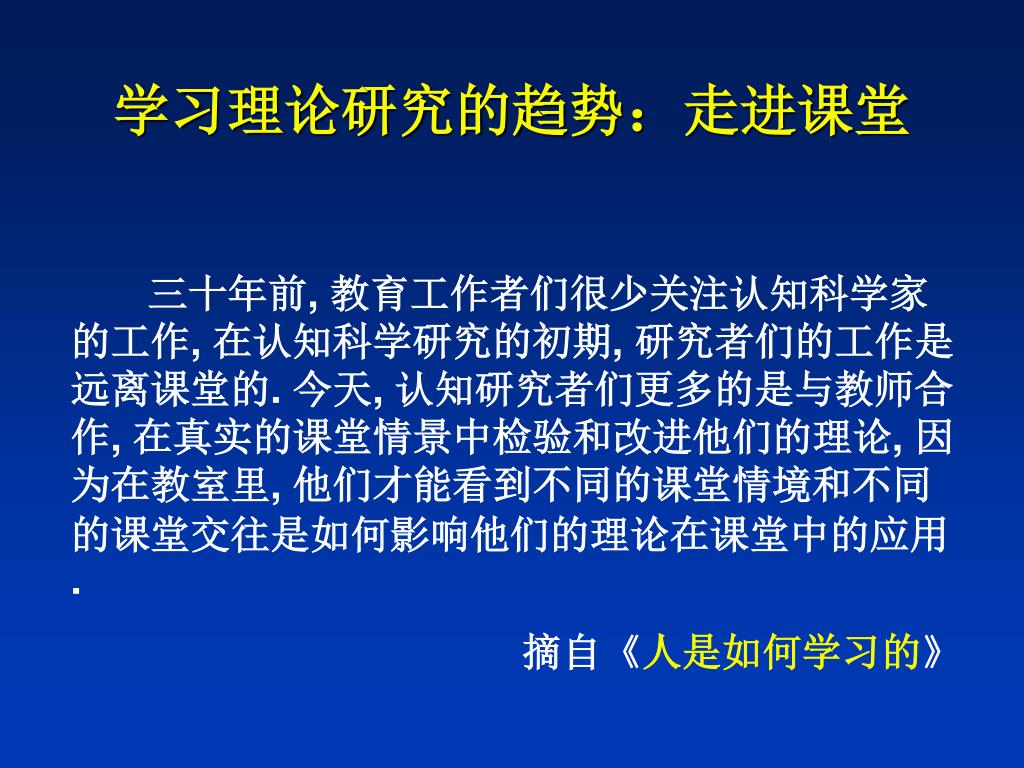 学习理论研究的趋势：走进课堂

三十年前, 教育工作者们很少关注认知科学家的工作, 在认知科学研究的初期, 研究者们的工作是远离课堂的. 今天, 认知研究者们更多的是与教师合作, 在真实的课堂情景中检验和改进他们的理论, 因为在教室里, 他们才能看到不同的课堂情境和不同的课堂交往是如何影响他们的理论在课堂中的应用.

摘自《人是如何学习的》